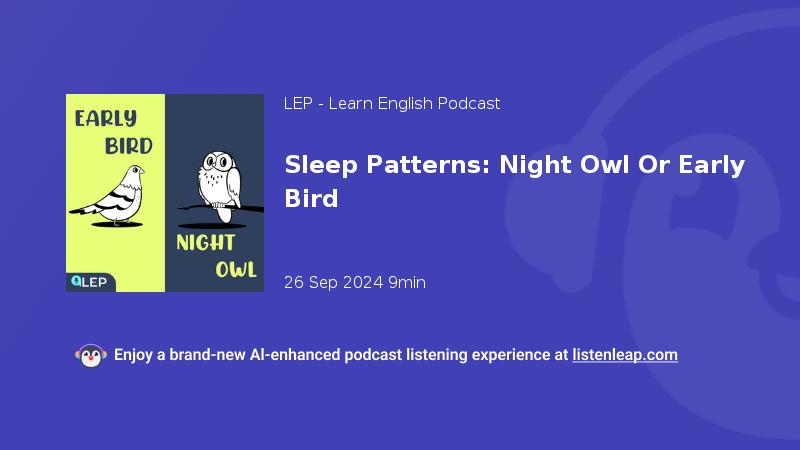 EARLY BIRD

NIGHT OWL

LEP

LEP - Learn English Podcast

Sleep Patterns: Night Owl Or Early Bird

26 Sep 2024 9min

Enjoy a brand-new AI-enhanced podcast listening experience at listenleap.com